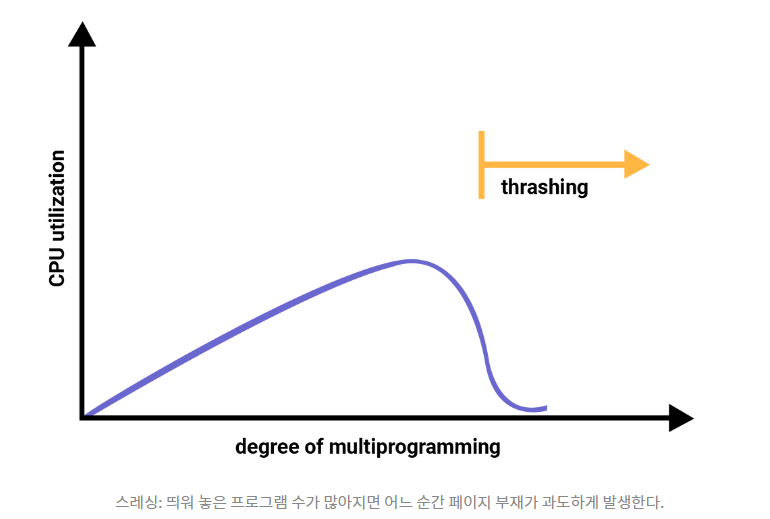 CPU utilization

thrashing

degree of multiprogramming

스레싱: 띄워 놓은 프로그램 수가 많아지면 어느 순간 페이지 부재가 과도하게 발생한다.